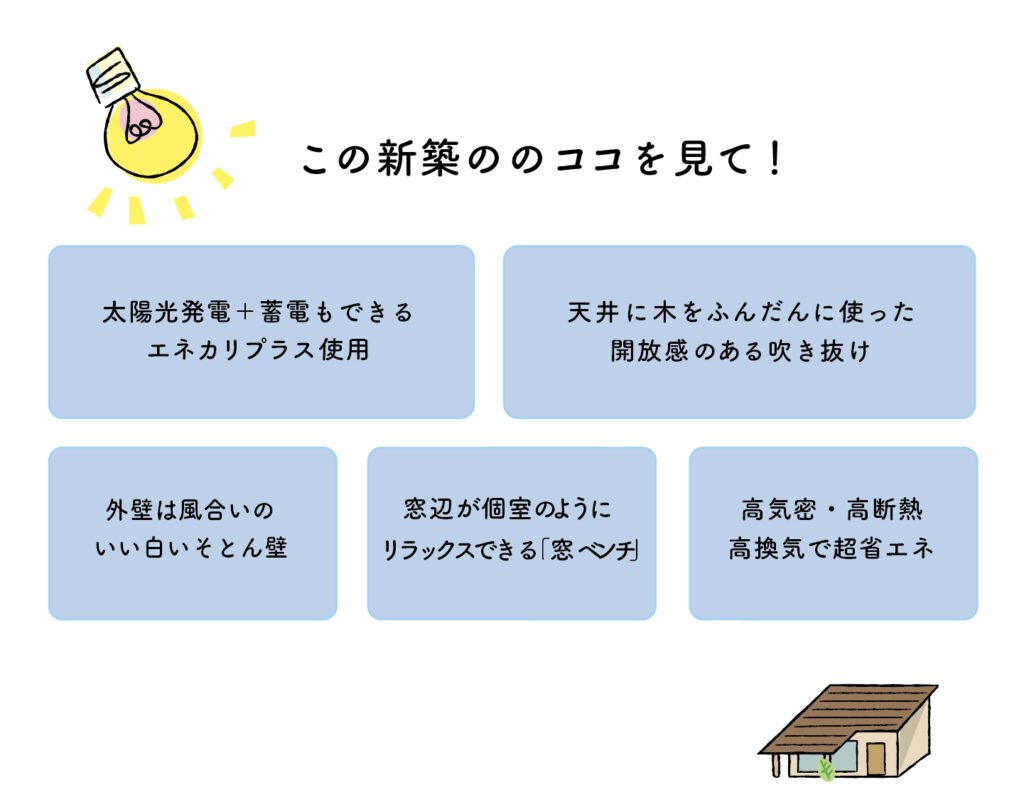 この新築ののココを見て！

太陽光発電＋蓄電もできる
エネカリプラス使用

天井に木をふんだんに使った
開放感のある吹き抜け

外壁は風合いの
いい白いそとん壁

窓辺が個室のように
リラックスできる「窓ベンチ」

高気密・高断熱
高換気で超省エネ